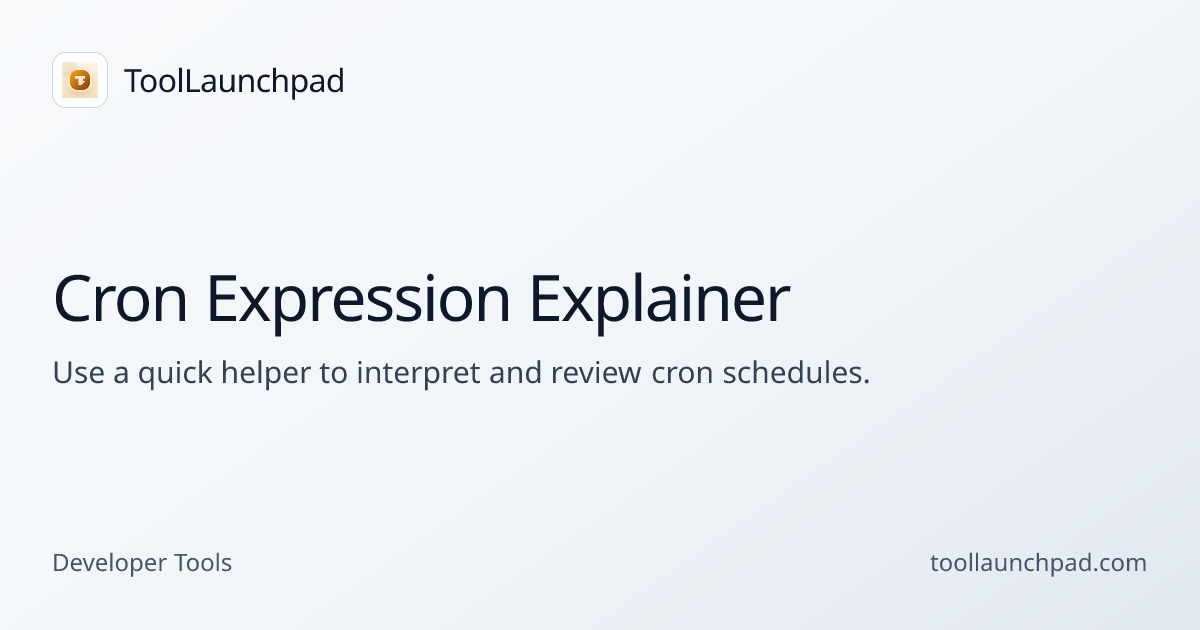 ToolLaunchpad

Cron Expression Explainer

Use a quick helper to interpret and review cron schedules.

Developer Tools

toollaunchpad.com